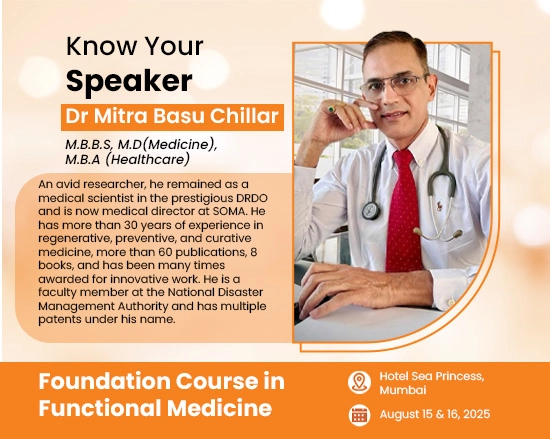 Know Your
Speaker

Dr Mitra Basu Chillar

M.B.B.S, M.D(Medicine),
M.B.A (Healthcare)

An avid researcher, he remained as a medical scientist in the prestigious DRDO and is now medical director at SOMA. He has more than 30 years of experience in regenerative, preventive, and curative medicine, more than 60 publications, 8 books, and has been many times awarded for innovative work. He is a faculty member at the National Disaster Management Authority and has multiple patents under his name.

Foundation Course in Functional Medicine

Hotel Sea Princess, Mumbai

August 15 & 16, 2025